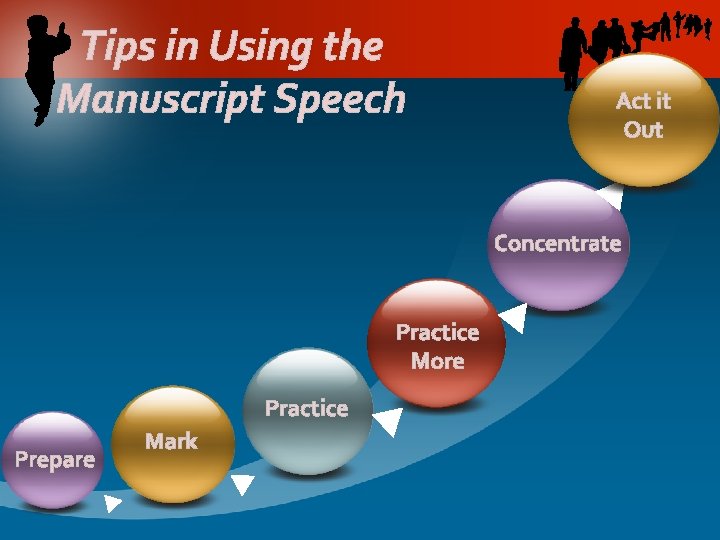 Tips in Using the Manuscript Speech

Prepare

Mark

Practice

Practice More

Concentrate

Act it Out